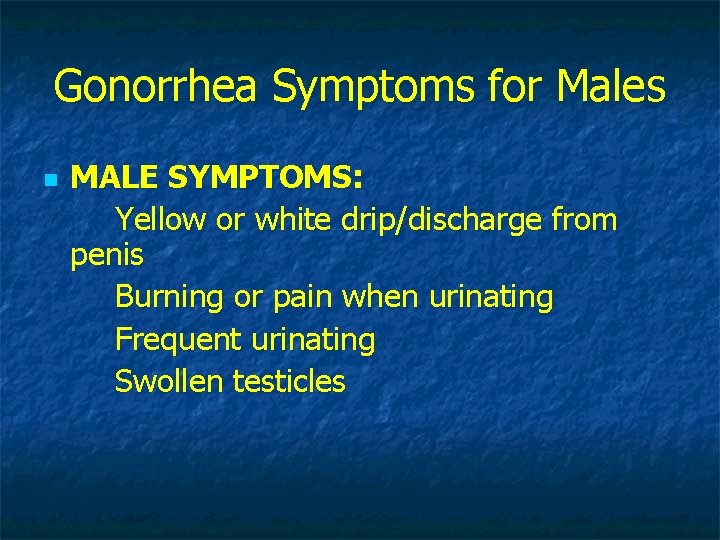 Gonorrhea Symptoms for Males

MALE SYMPTOMS:
Yellow or white drip/discharge from penis
Burning or pain when urinating
Frequent urinating
Swollen testicles